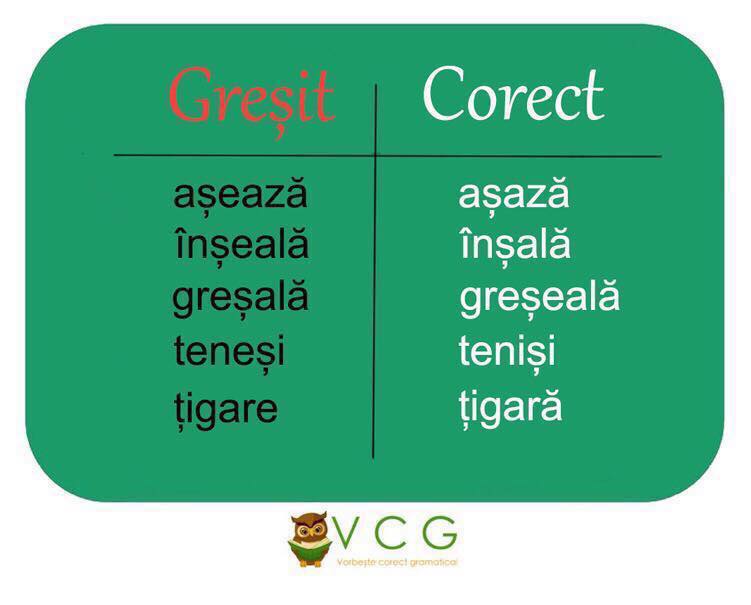 | Greșit | Corect |
|---|---|
| așează | așază |
| înșeală | înșală |
| greșală | greșeală |
| teneși | teniși |
| țigare | țigară |

VCG
Vorbește corect gramatical